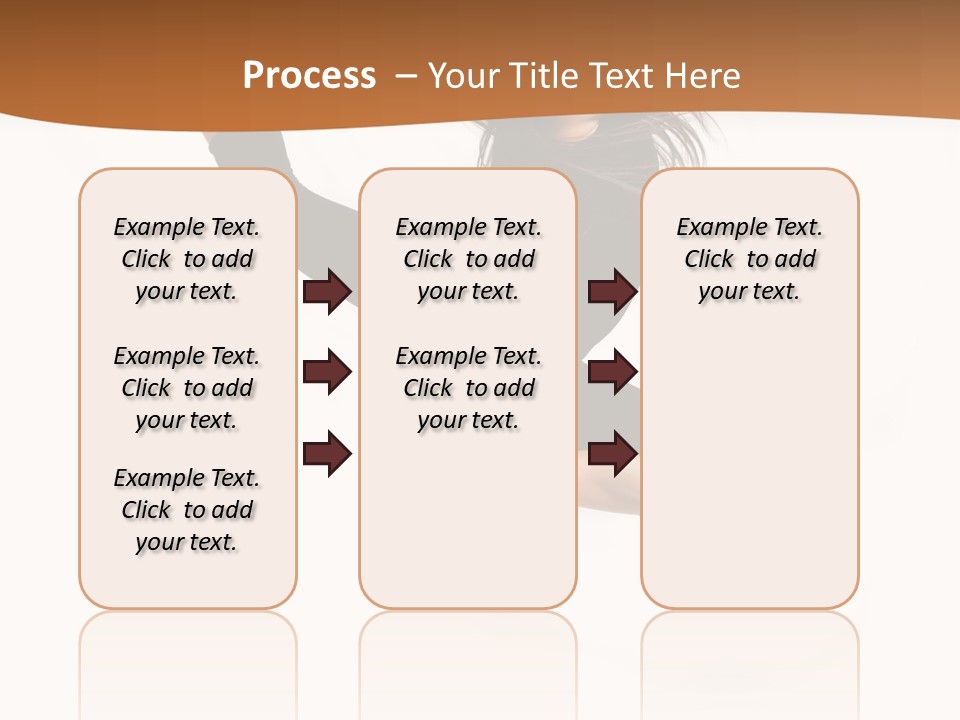 Process – Your Title Text Here

Example Text. Click to add your text.

Example Text. Click to add your text.

Example Text. Click to add your text.

Example Text. Click to add your text.

Example Text. Click to add your text.

Example Text. Click to add your text.